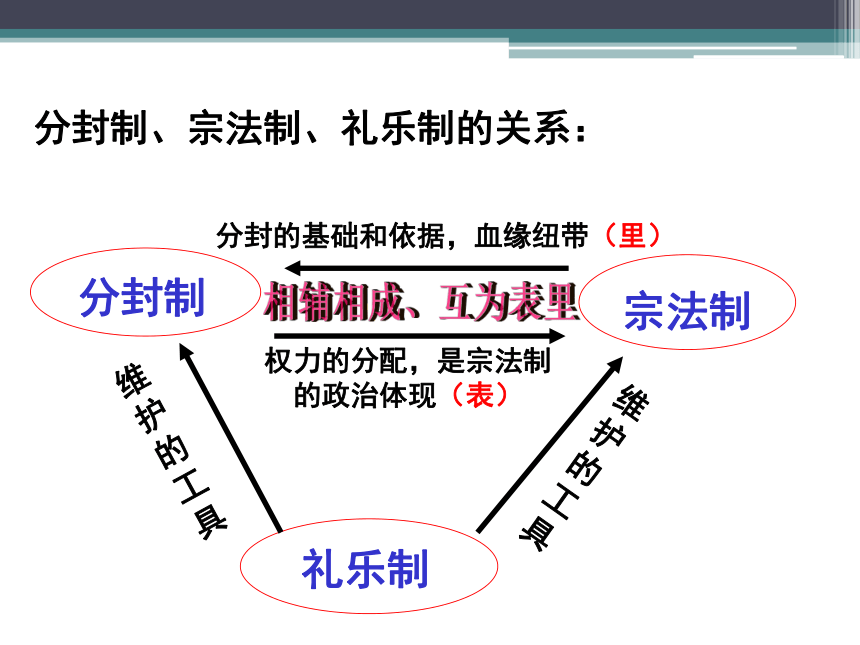 分封制、宗法制、礼乐制的关系：

分封的基础和依据，血缘纽带（里）

分封制

相辅相成、互为表里

宗法制

权力的分配，是宗法制的政治体现（表）

维护的工具

维护的工具

礼乐制